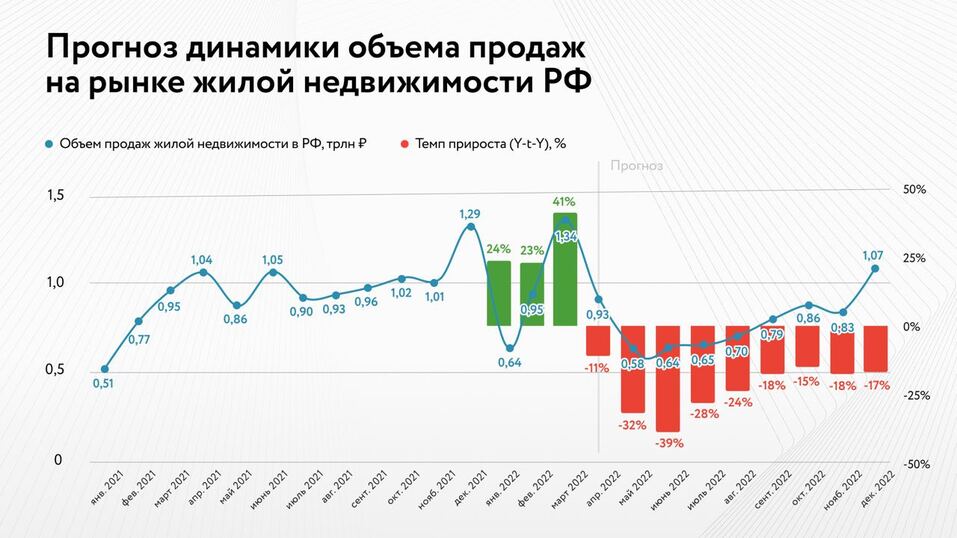 Прогноз динамики объема продаж на рынке жилой недвижимости РФ

Объем продаж жилой недвижимости в РФ, трлн ₽
Темп прироста (Y-t-Y), %

Прогноз

1,5
1,0
0,5
0

50%
25%
0%
-25%
-50%

0,51
0,77
0,95
1,04
0,86
1,05
0,90
0,93
0,96
1,02
1,01
1,29
0,64
0,95
1,34
0,93
0,58
0,64
0,65
0,70
0,79
0,86
0,83
1,07

24%
23%
41%
-11%
-32%
-39%
-28%
-24%
-18%
-15%
-18%
-17%

янв. 2021
фев. 2021
март 2021
апр. 2021
май 2021
июнь 2021
июль 2021
авг. 2021
сент. 2021
окт. 2021
нояб. 2021
дек. 2021
янв. 2022
фев. 2022
март 2022
апр. 2022
май 2022
июнь 2022
июль 2022
авг. 2022
сент. 2022
окт. 2022
нояб. 2022
дек. 2022